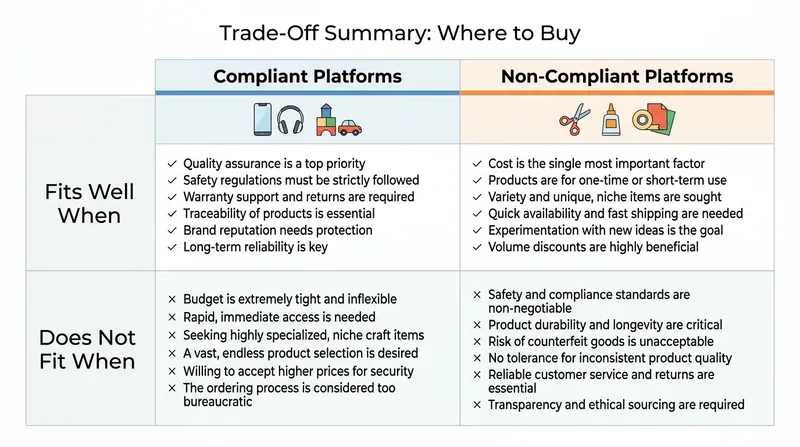 Trade-Off Summary: Where to Buy

| | Compliant Platforms | Non-Compliant Platforms |
|---|---|---|
| Fits Well When | ✓ Quality assurance is a top priority<br>✓ Safety regulations must be strictly followed<br>✓ Warranty support and returns are required<br>✓ Traceability of products is essential<br>✓ Brand reputation needs protection<br>✓ Long-term reliability is key | ✓ Cost is the single most important factor<br>✓ Products are for one-time or short-term use<br>✓ Variety and unique, niche items are sought<br>✓ Quick availability and fast shipping are needed<br>✓ Experimentation with new ideas is the goal<br>✓ Volume discounts are highly beneficial |
| Does Not Fit When | × Budget is extremely tight and inflexible<br>× Rapid, immediate access is needed<br>× Seeking highly specialized, niche craft items<br>× A vast, endless product selection is desired<br>× Willing to accept higher prices for security<br>× The ordering process is considered too bureaucratic | × Safety and compliance standards are non-negotiable<br>× Product durability and longevity are critical<br>× Risk of counterfeit goods is unacceptable<br>× No tolerance for inconsistent product quality<br>× Reliable customer service and returns are essential<br>× Transparency and ethical sourcing are required |